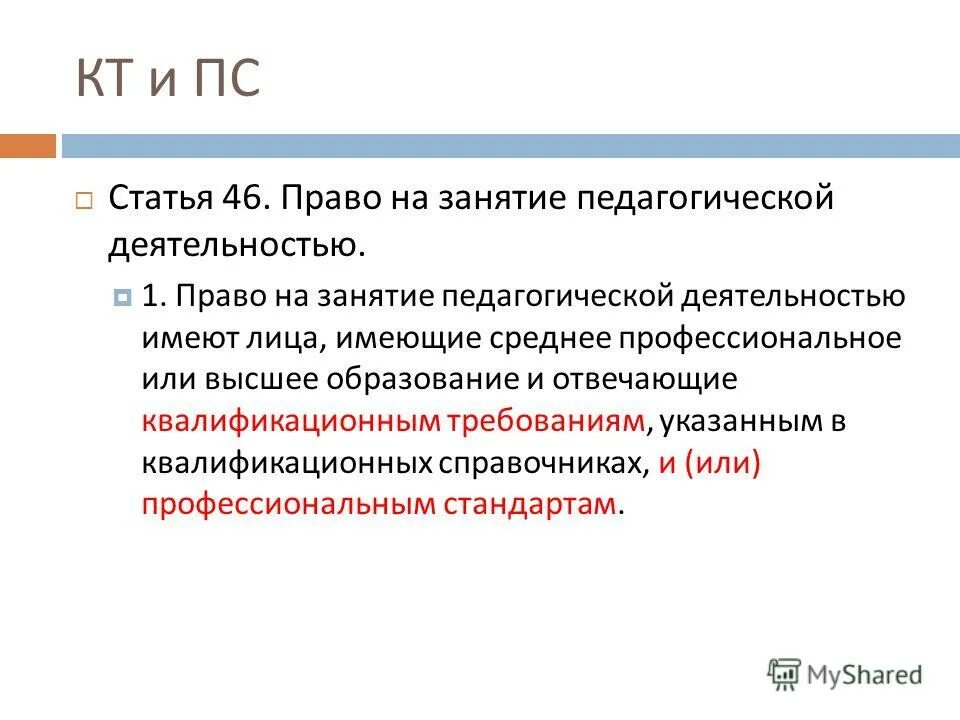 КТ и ПС

Статья 46. Право на занятие педагогической деятельностью.

1. Право на занятие педагогической деятельностью имеют лица, имеющие среднее профессиональное или высшее образование и отвечающие квалификационным требованиям, указанным в квалификационных справочниках, и (или) профессиональным стандартам.

MyShared